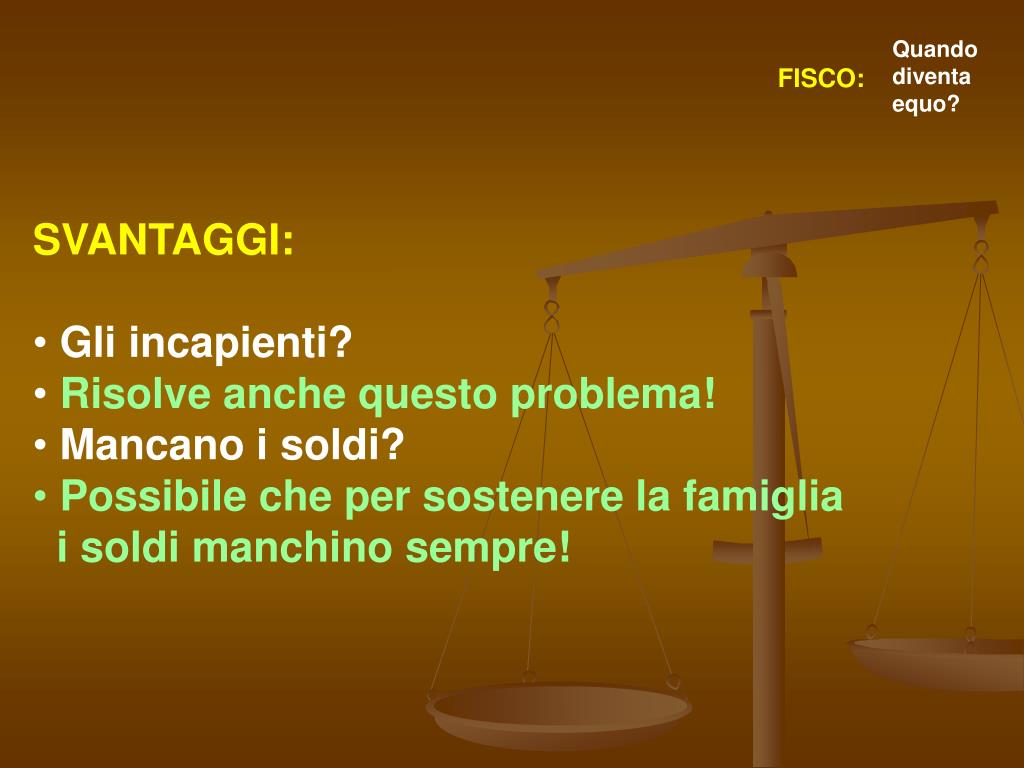 FISCO: Quando diventa equo?

SVANTAGGI:

• Gli incapienti?
• Risolve anche questo problema!
• Mancano i soldi?
• Possibile che per sostenere la famiglia i soldi manchino sempre!